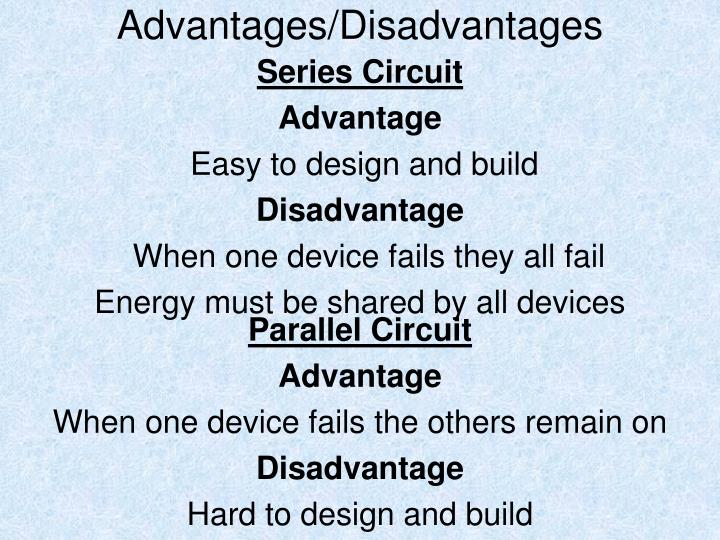 Advantages/Disadvantages

Series Circuit

Advantage

Easy to design and build

Disadvantage

When one device fails they all fail

Energy must be shared by all devices

Parallel Circuit

Advantage

When one device fails the others remain on

Disadvantage

Hard to design and build